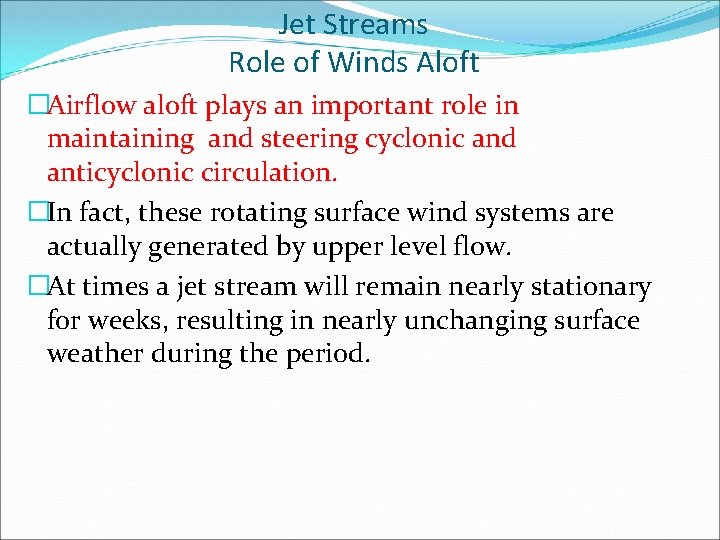 Jet Streams
Role of Winds Aloft

□Airflow aloft plays an important role in maintaining and steering cyclonic and anticyclonic circulation.

□In fact, these rotating surface wind systems are actually generated by upper level flow.

□At times a jet stream will remain nearly stationary for weeks, resulting in nearly unchanging surface weather during the period.